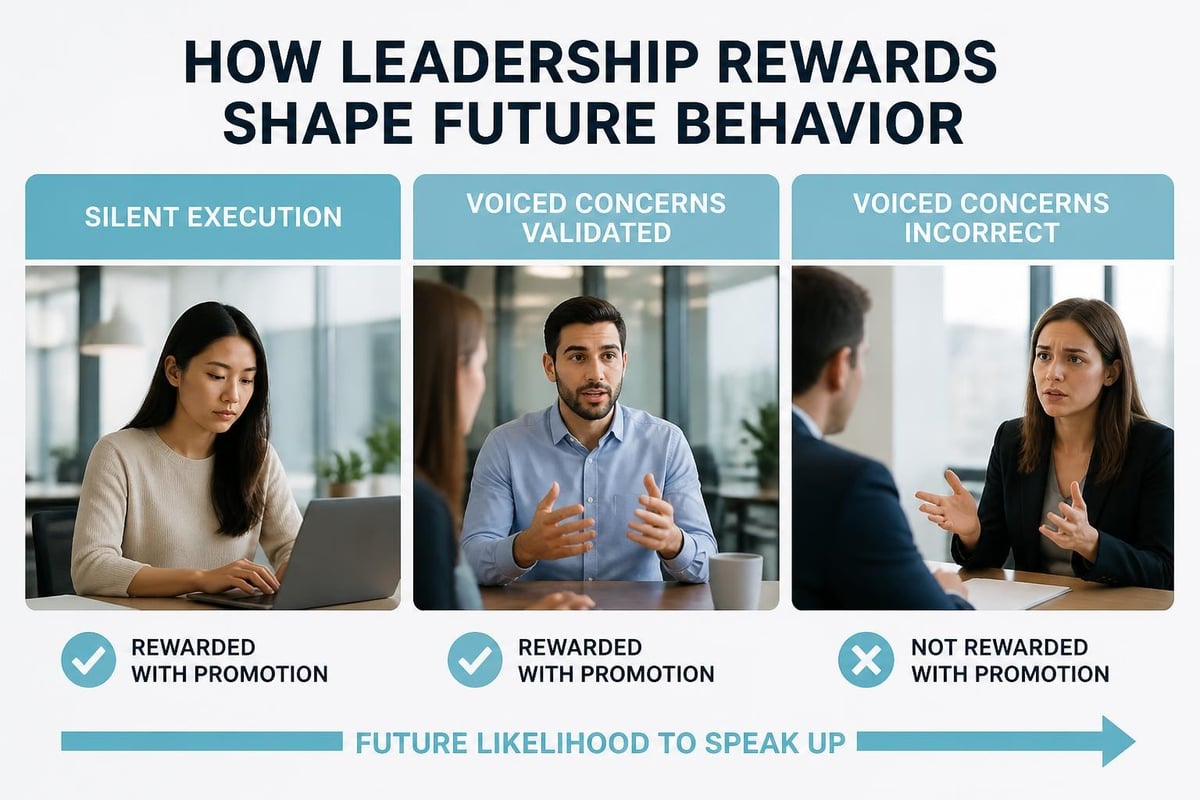 HOW LEADERSHIP REWARDS SHAPE FUTURE BEHAVIOR

SILENT EXECUTION

REWARDED WITH PROMOTION

VOICED CONCERNS VALIDATED

REWARDED WITH PROMOTION

VOICED CONCERNS INCORRECT

NOT REWARDED WITH PROMOTION

FUTURE LIKELIHOOD TO SPEAK UP